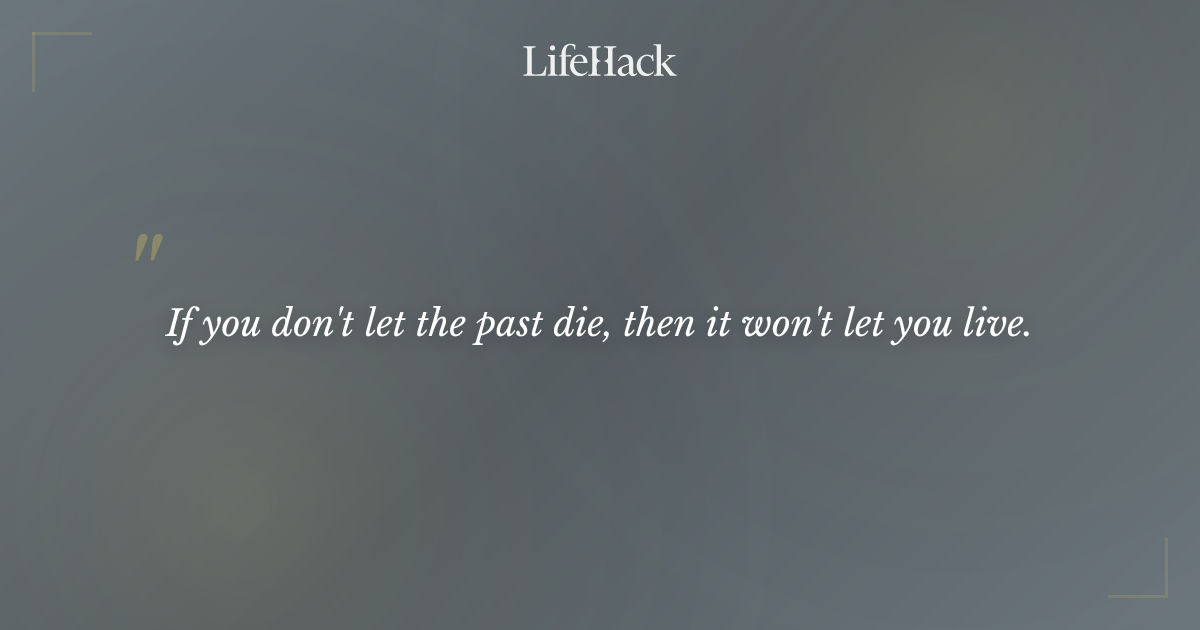 LifeHack

"

If you don't let the past die, then it won't let you live.